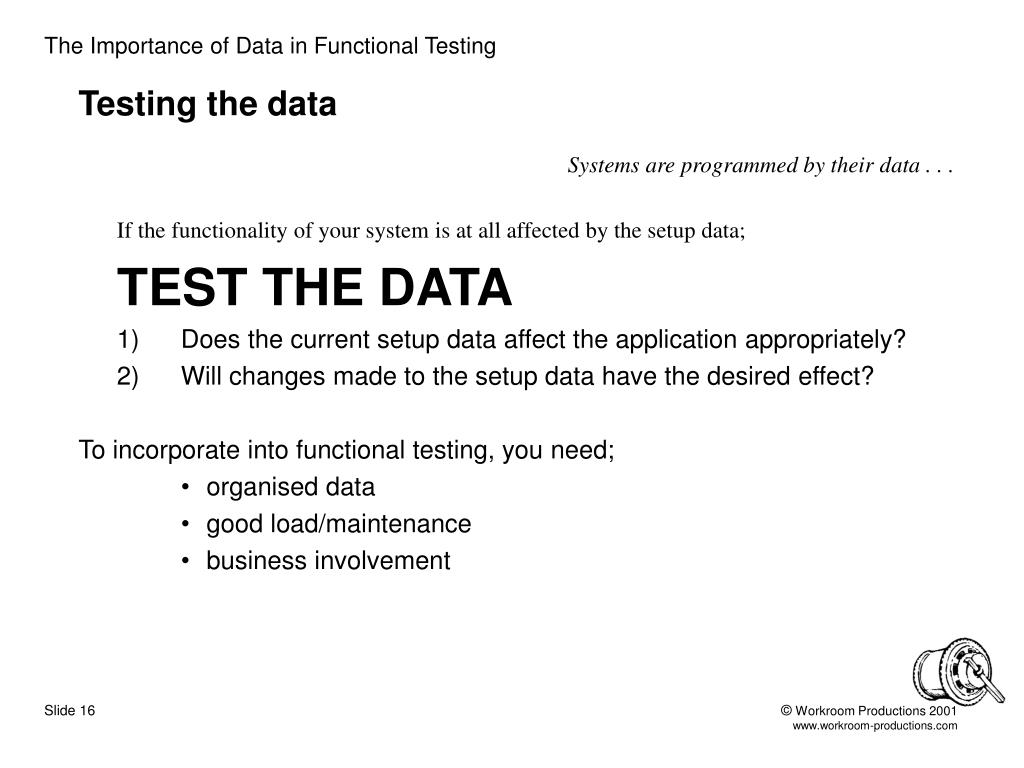 The Importance of Data in Functional Testing

Testing the data

Systems are programmed by their data . . .

If the functionality of your system is at all affected by the setup data;

TEST THE DATA

1) Does the current setup data affect the application appropriately?

2) Will changes made to the setup data have the desired effect?

To incorporate into functional testing, you need;

• organised data
• good load/maintenance
• business involvement

Slide 16

© Workroom Productions 2001
www.workroom-productions.com